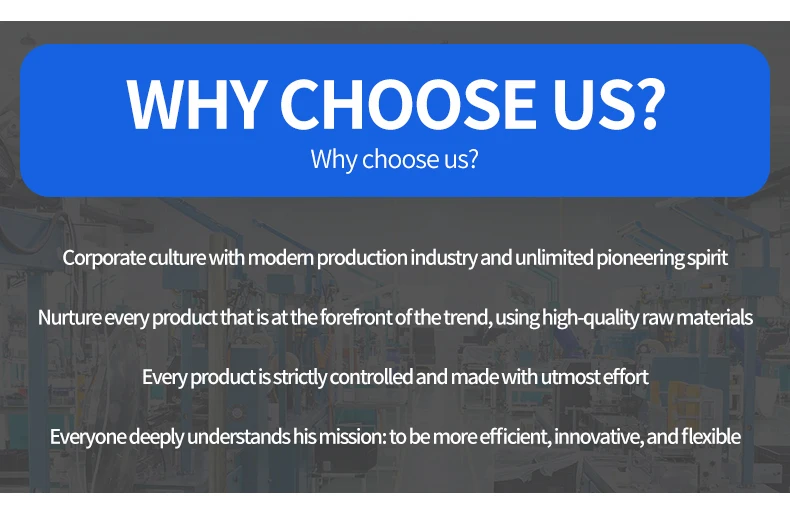 WHY CHOOSE US?
Why choose us?

Corporate culture with modern production industry and unlimited pioneering spirit

Nurture every product that is at the forefront of the trend, using high-quality raw materials

Every product is strictly controlled and made with utmost effort

Everyone deeply understands his mission: to be more efficient, innovative, and flexible